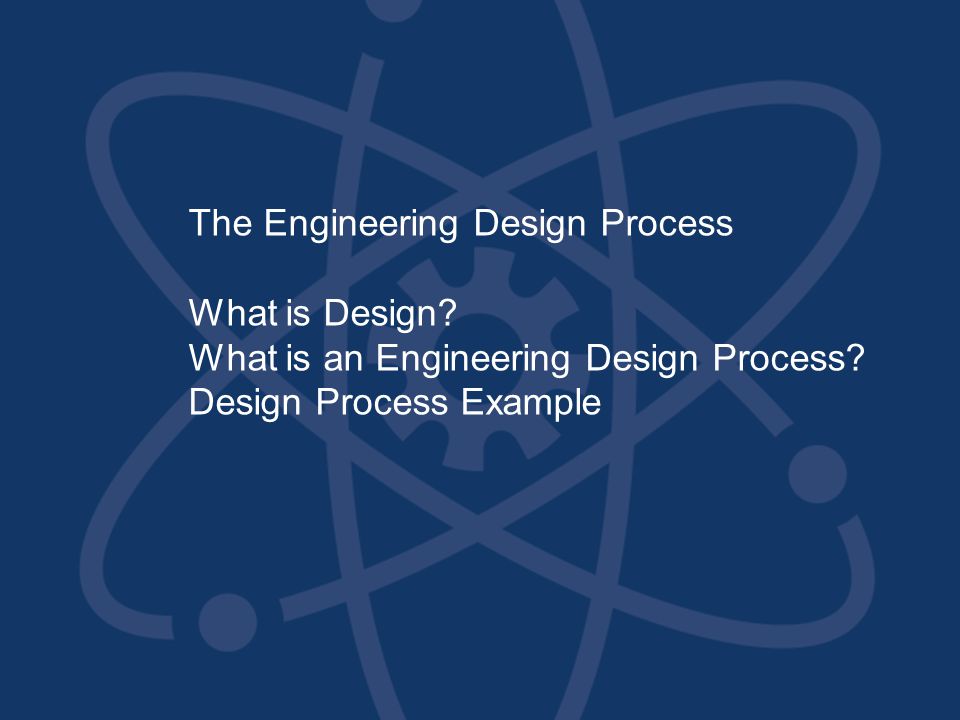 The Engineering Design Process

What is Design?
What is an Engineering Design Process?
Design Process Example